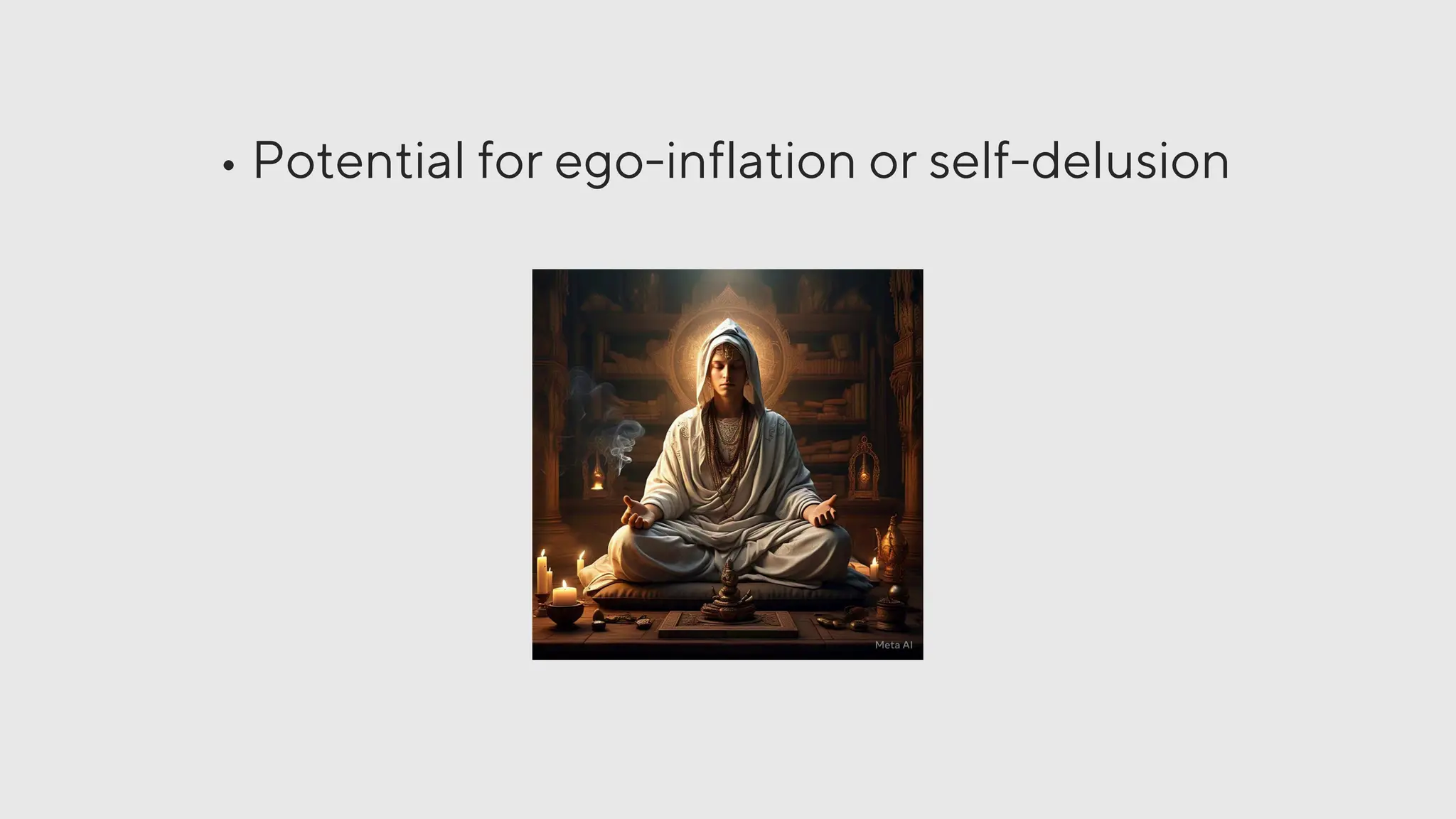 • Potential for ego-inflation or self-delusion

Meta AI